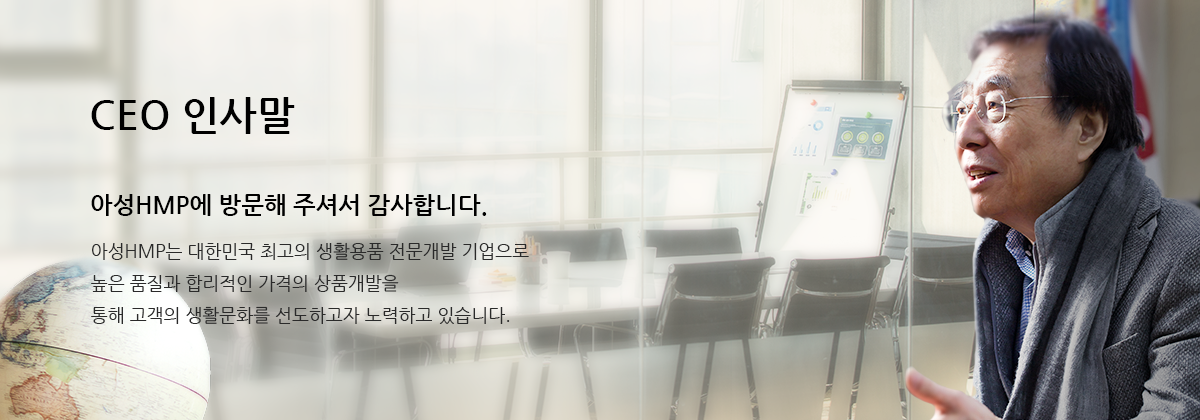 CEO 인사말

아성HMP에 방문해 주셔서 감사합니다.

아성HMP는 대한민국 최고의 생활용품 전문개발 기업으로
높은 품질과 합리적인 가격의 상품개발을
통해 고객의 생활문화를 선도하고자 노력하고 있습니다.